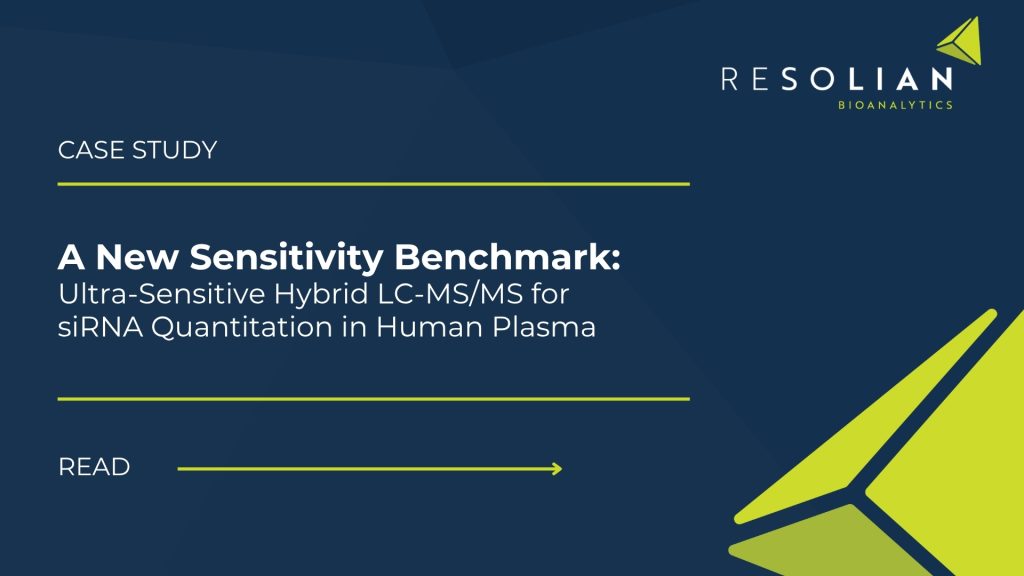 RESOLIAN
BIOANALYTICS

CASE STUDY

A New Sensitivity Benchmark:
Ultra-Sensitive Hybrid LC-MS/MS for siRNA Quantitation in Human Plasma

READ